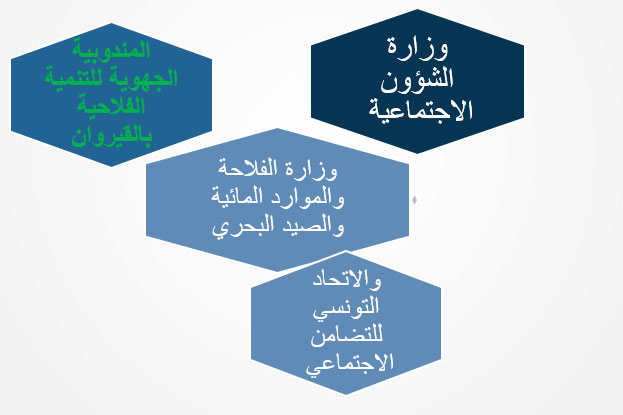 وزارة الشؤون الاجتماعية

المندوبية الجهوية للتنمية الفلاحية بالقيروان

وزارة الفلاحة والموارد المائية والصيد البحري

والاتحاد التونسي للتضامن الاجتماعي